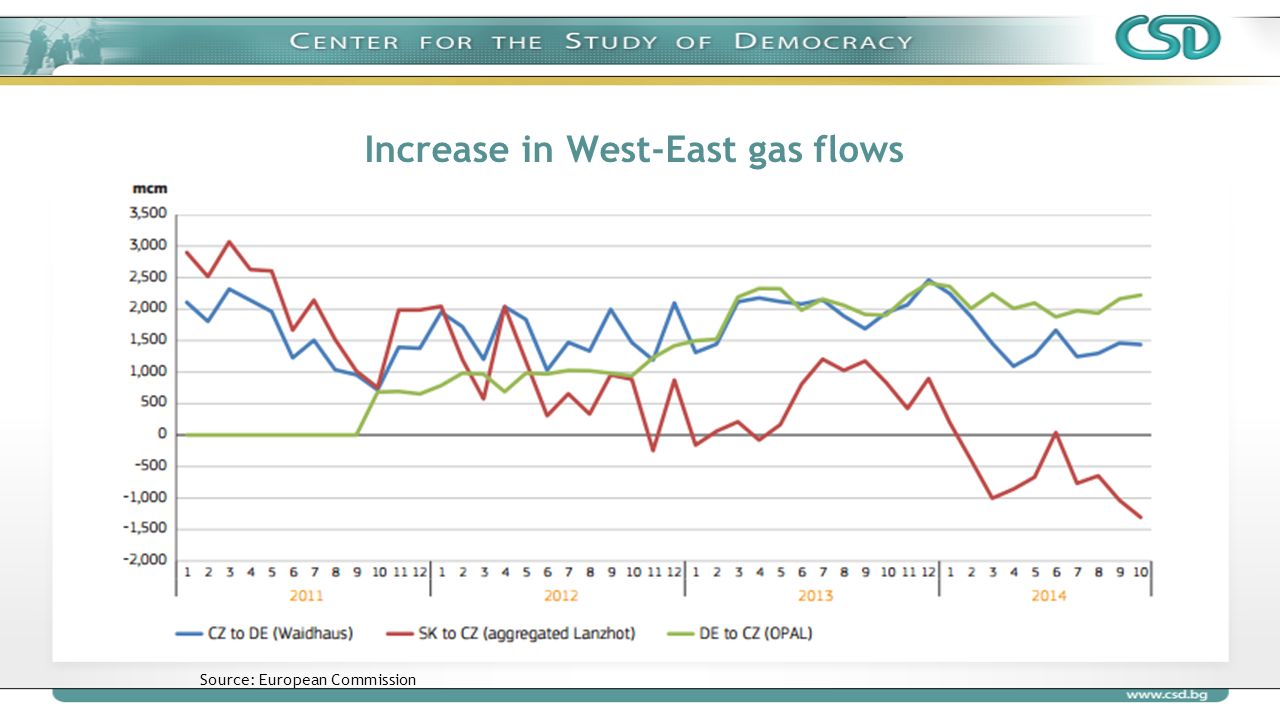 CENTER FOR THE STUDY OF DEMOCRACY

CSD

Increase in West-East gas flows

mcm
3,500
3,000
2,500
2,000
1,500
1,000
500
0
-500
-1,000
-1,500
-2,000

1 2 3 4 5 6 7 8 9 10 11 12 1 2 3 4 5 6 7 8 9 10 11 12 1 2 3 4 5 6 7 8 9 10 11 12 1 2 3 4 5 6 7 8 9 10

2011 2012 2013 2014

CZ to DE (Waidhaus) SK to CZ (aggregated Lanzhot) DE to CZ (OPAL)

Source: European Commission

www.csd.bg